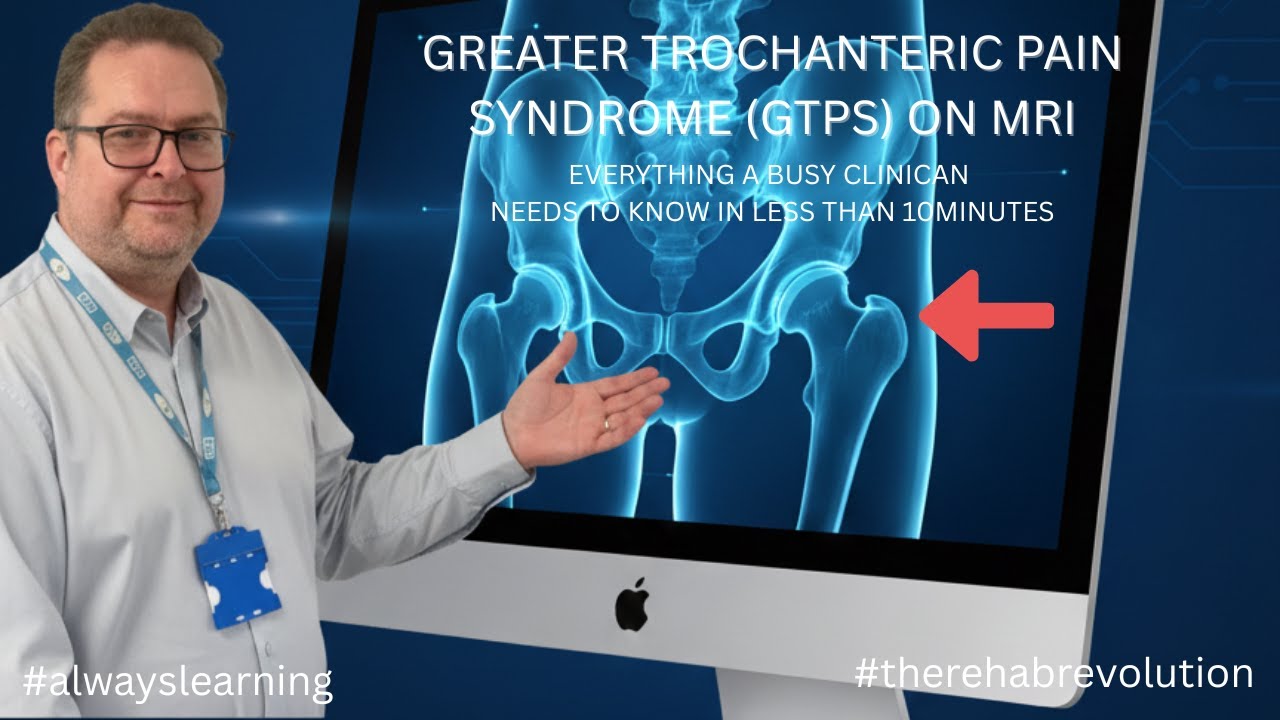 GREATER TROCHANTERIC PAIN SYNDROME (GTPS) ON MRI

EVERYTHING A BUSY CLINICAN NEEDS TO KNOW IN LESS THAN 10MINUTES

#alwayslearning

#therehabrevolution